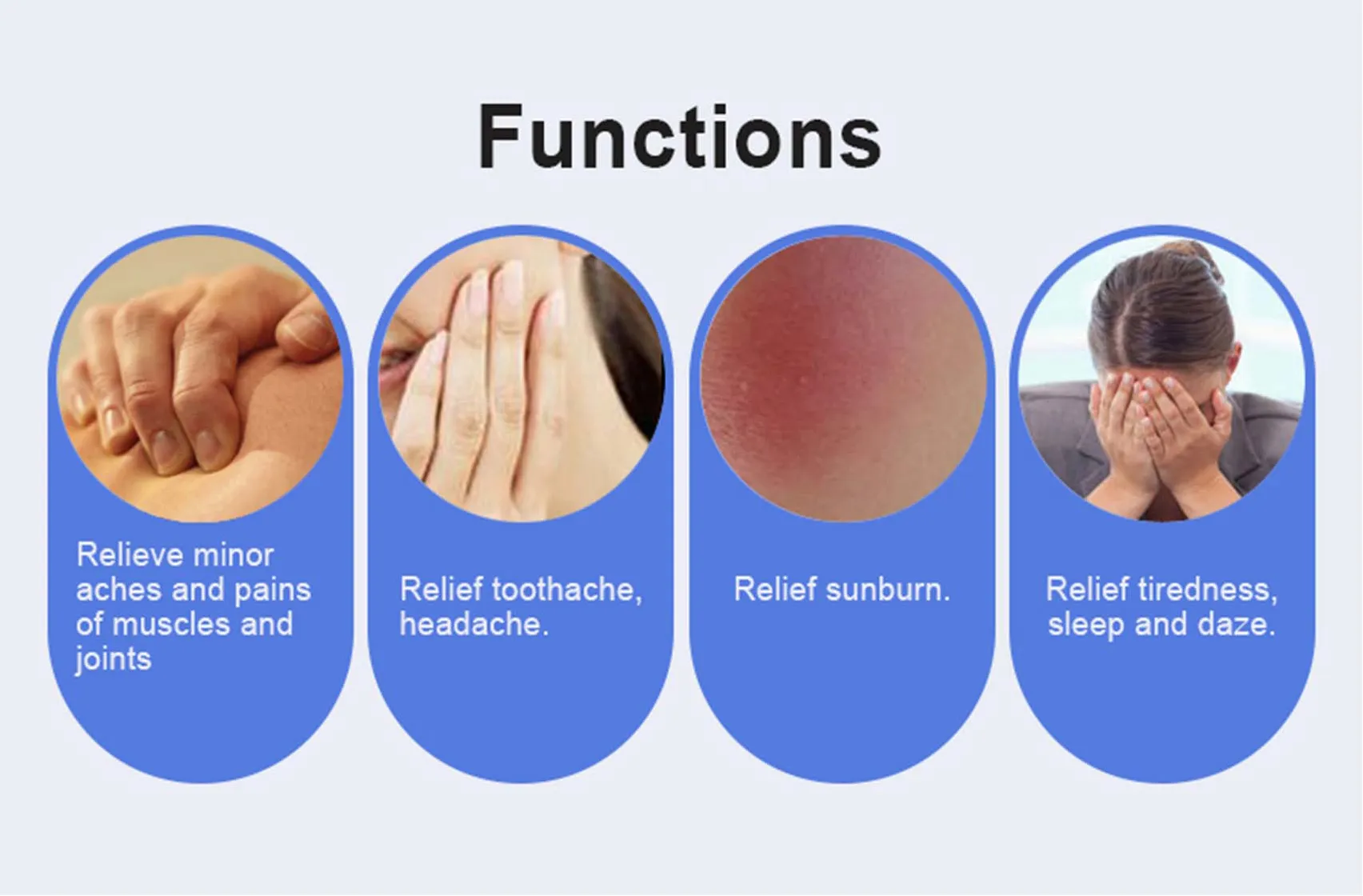 Functions

Relieve minor aches and pains of muscles and joints

Relief toothache, headache.

Relief sunburn.

Relief tiredness, sleep and daze.